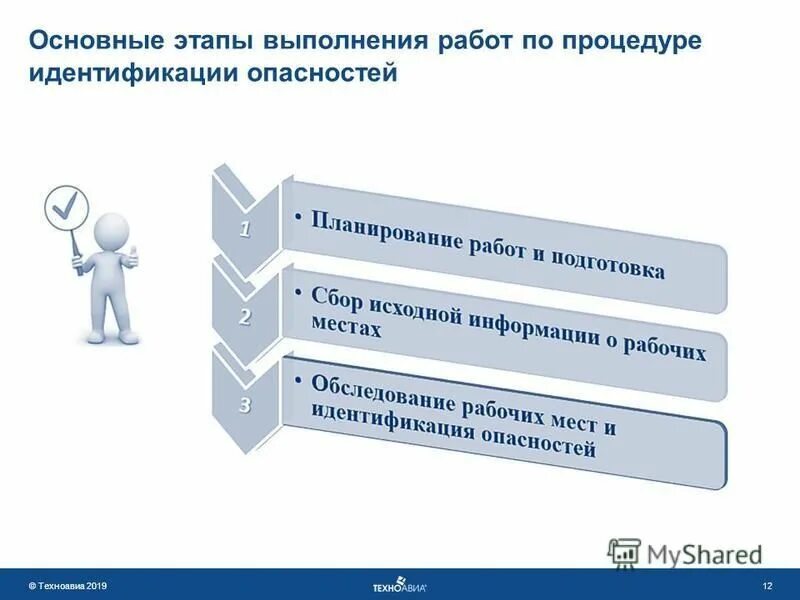 Основные этапы выполнения работ по процедуре идентификации опасностей

1

• Планирование работ и подготовка

2

• Сбор исходной информации о рабочих местах

3

• Обследование рабочих мест и идентификация опасностей

MyShared

© Техноавиа 2019

ТЕХНОАВИА

12